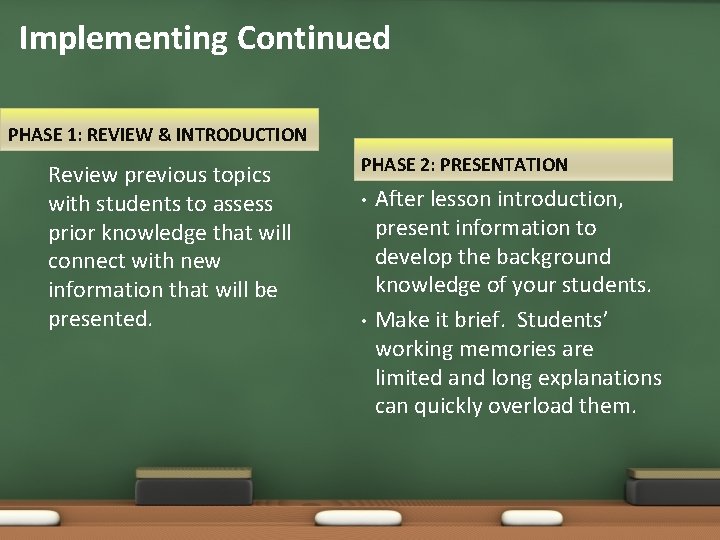 Implementing Continued

PHASE 1: REVIEW & INTRODUCTION

Review previous topics with students to assess prior knowledge that will connect with new information that will be presented.

PHASE 2: PRESENTATION

• After lesson introduction, present information to develop the background knowledge of your students.
• Make it brief. Students' working memories are limited and long explanations can quickly overload them.